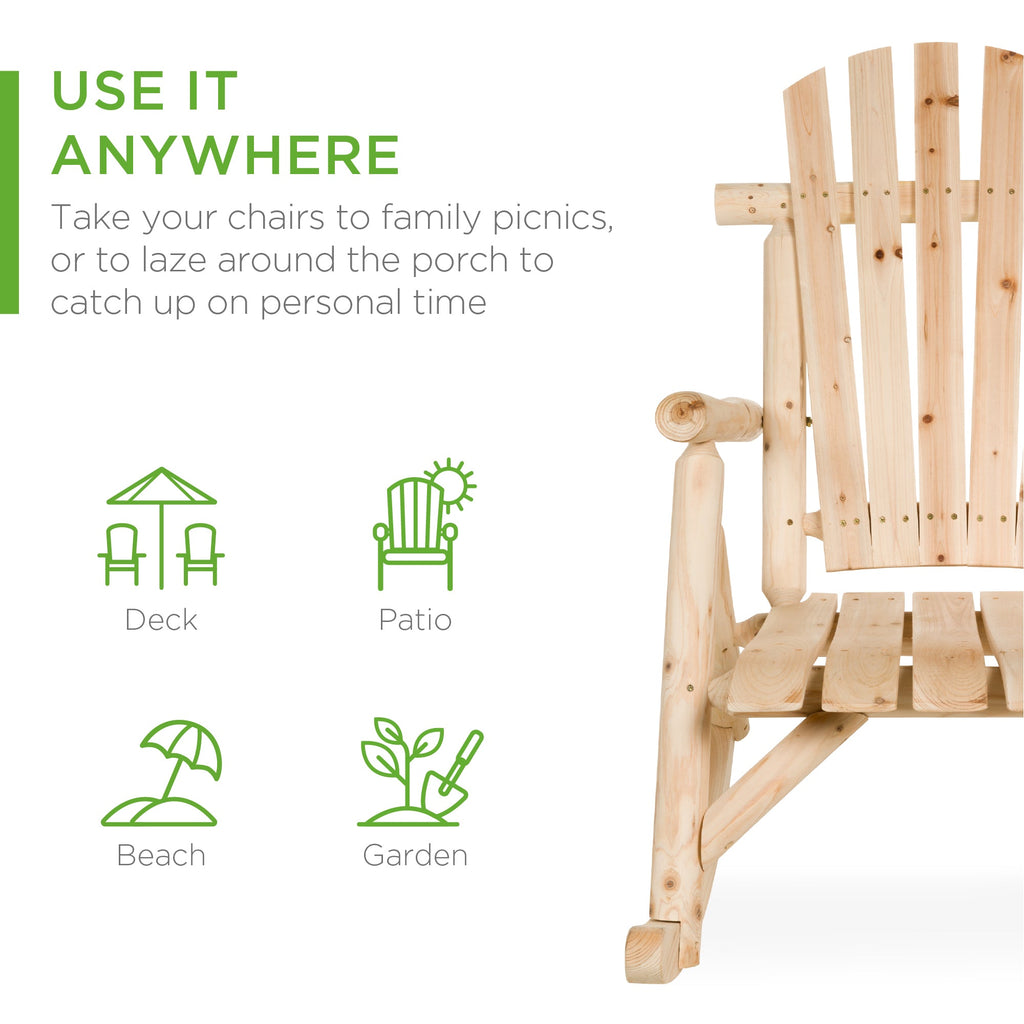 USE IT ANYWHERE

Take your chairs to family picnics, or to laze around the porch to catch up on personal time

Deck

Patio

Beach

Garden